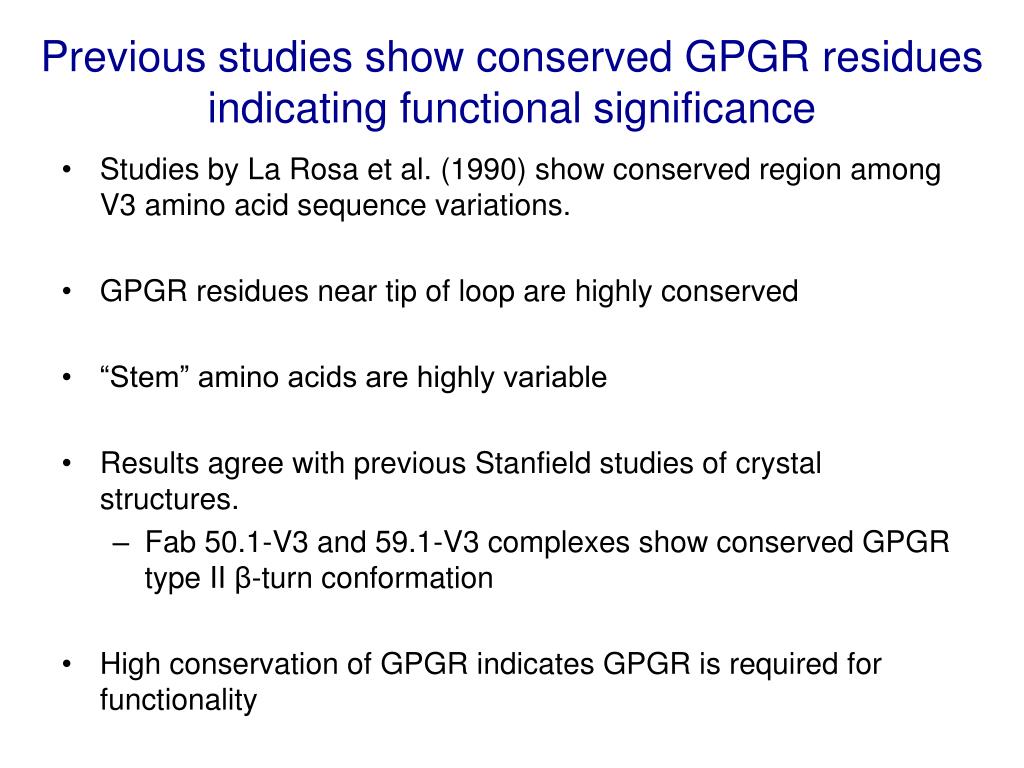 Previous studies show conserved GPGR residues indicating functional significance

• Studies by La Rosa et al. (1990) show conserved region among V3 amino acid sequence variations.

• GPGR residues near tip of loop are highly conserved

• “Stem” amino acids are highly variable

• Results agree with previous Stanfield studies of crystal structures.
– Fab 50.1-V3 and 59.1-V3 complexes show conserved GPGR type II β-turn conformation

• High conservation of GPGR indicates GPGR is required for functionality